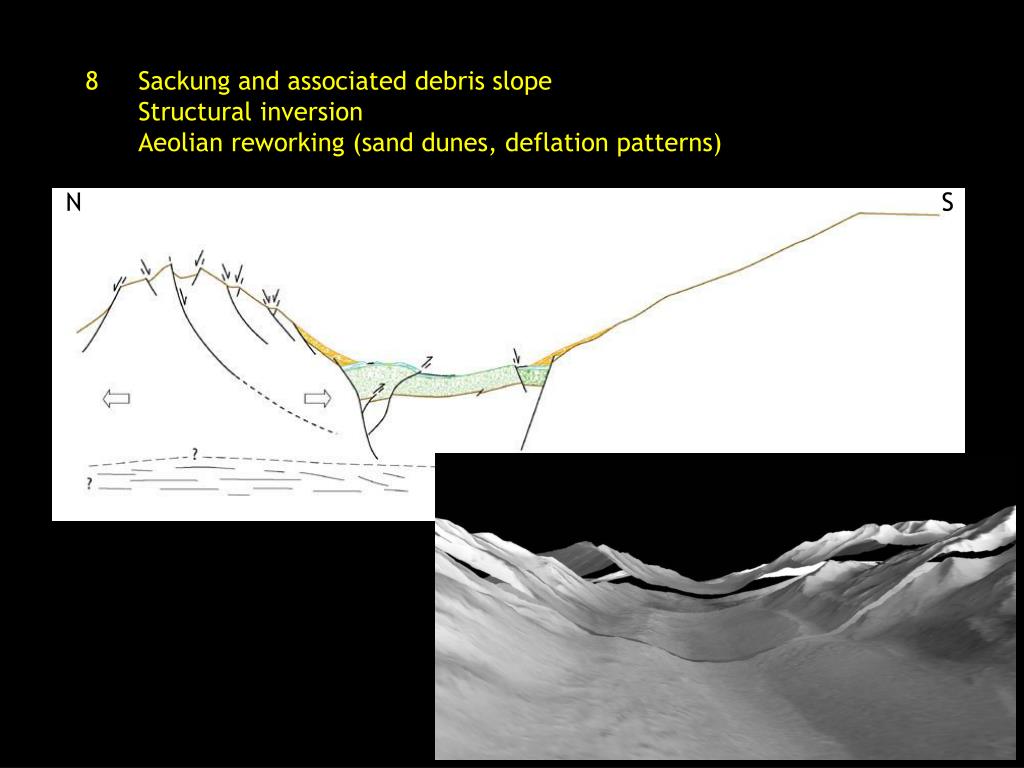 8 Sackung and associated debris slope
Structural inversion
Aeolian reworking (sand dunes, deflation patterns)

N

S

?

?